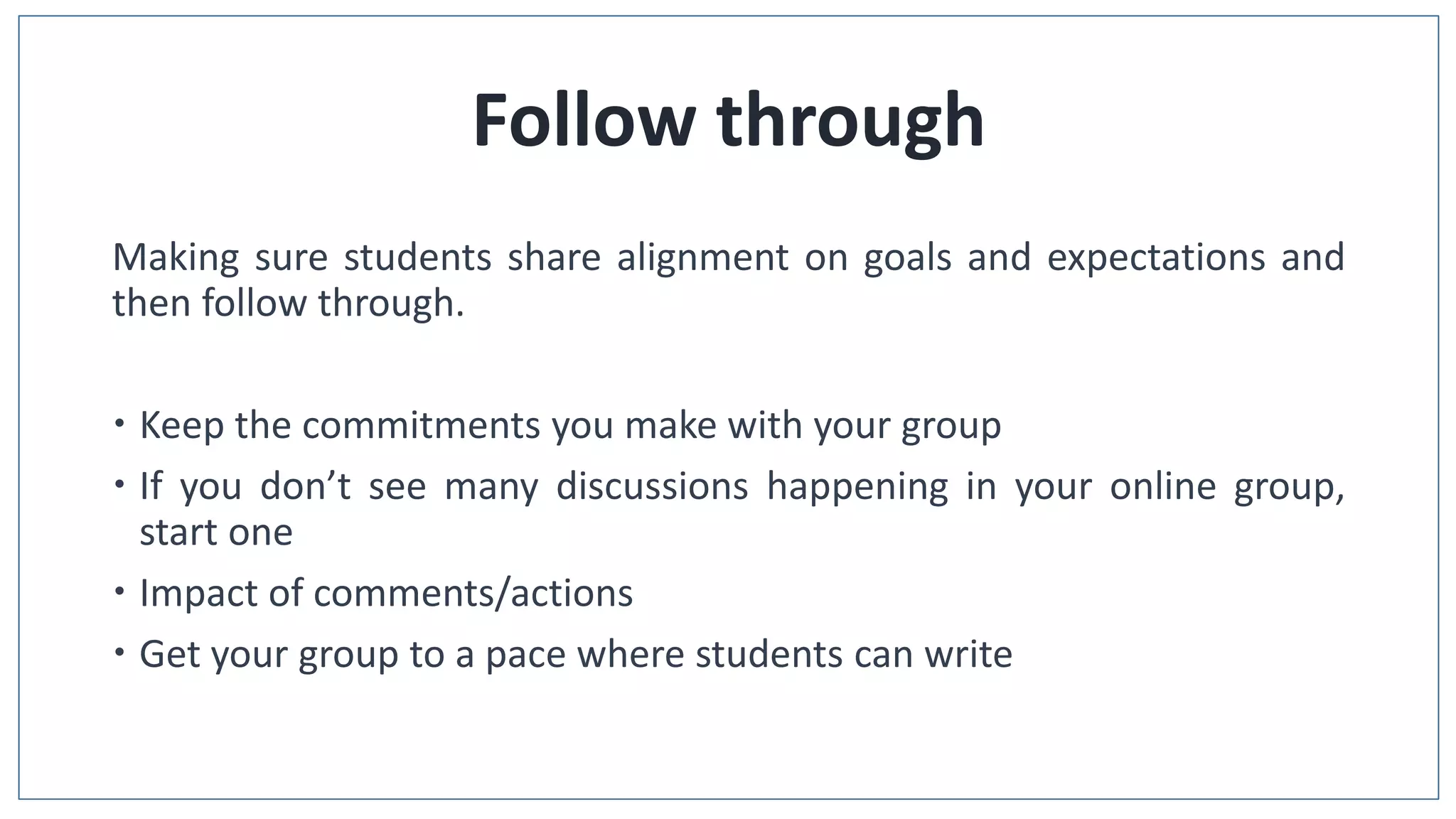 Follow through

Making sure students share alignment on goals and expectations and then follow through.

• Keep the commitments you make with your group
• If you don’t see many discussions happening in your online group, start one
• Impact of comments/actions
• Get your group to a pace where students can write